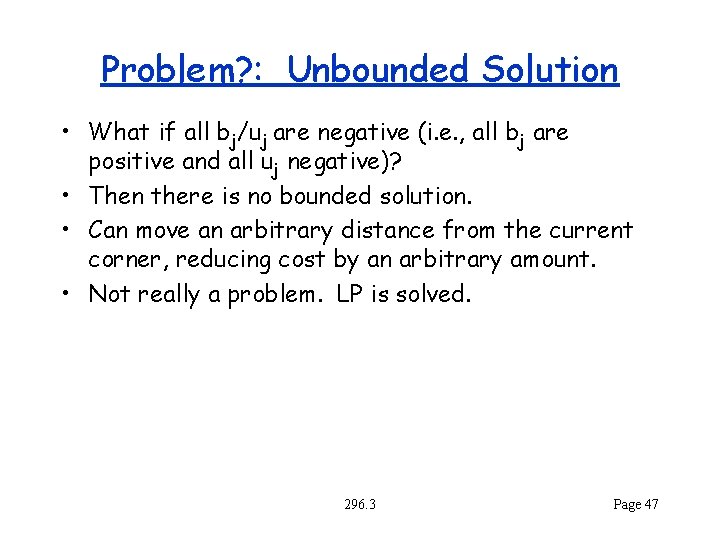 Problem?: Unbounded Solution

• What if all $b_j/u_j$ are negative (i.e., all $b_j$ are positive and all $u_j$ negative)?

• Then there is no bounded solution.

• Can move an arbitrary distance from the current corner, reducing cost by an arbitrary amount.

• Not really a problem. LP is solved.

296.3

Page 47